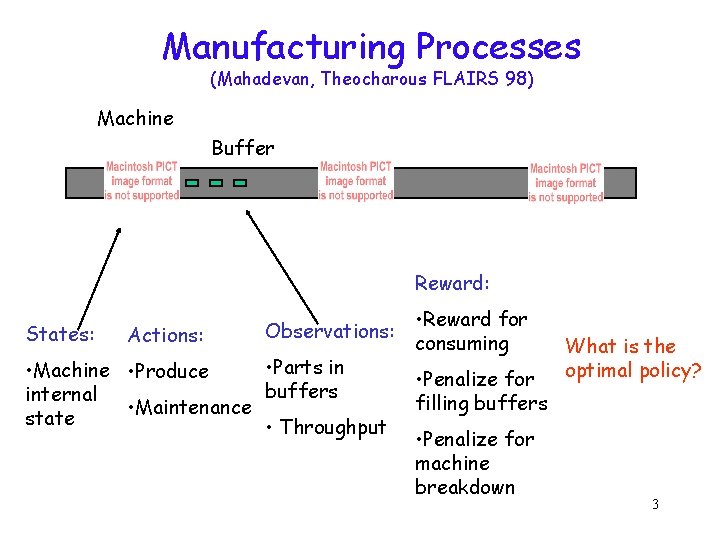 Manufacturing Processes
(Mahadevan, Theocharous FLAIRS 98)

Machine

Buffer

Macintosh PICT image format is not supported

Macintosh PICT image format is not supported

Macintosh PICT image format is not supported

States:

•Machine internal state

Actions:

•Produce

•Maintenance

Observations:

•Parts in buffers

• Throughput

Reward:

•Reward for consuming

•Penalize for filling buffers

•Penalize for machine breakdown

What is the optimal policy?

3